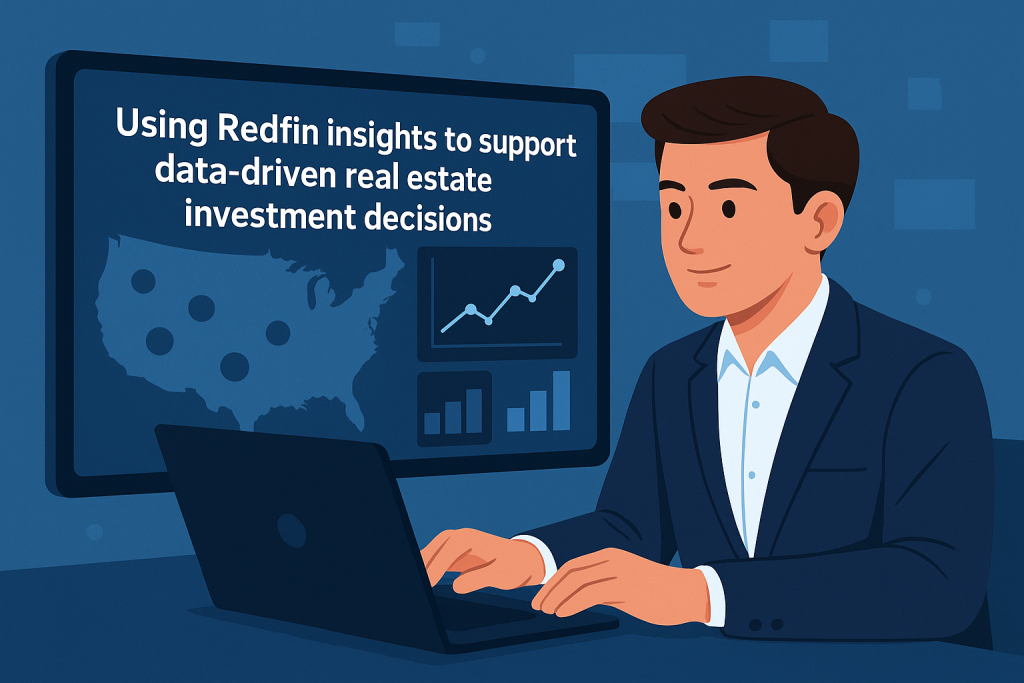 Using Redfin insights to support data-driven real estate investment decisions